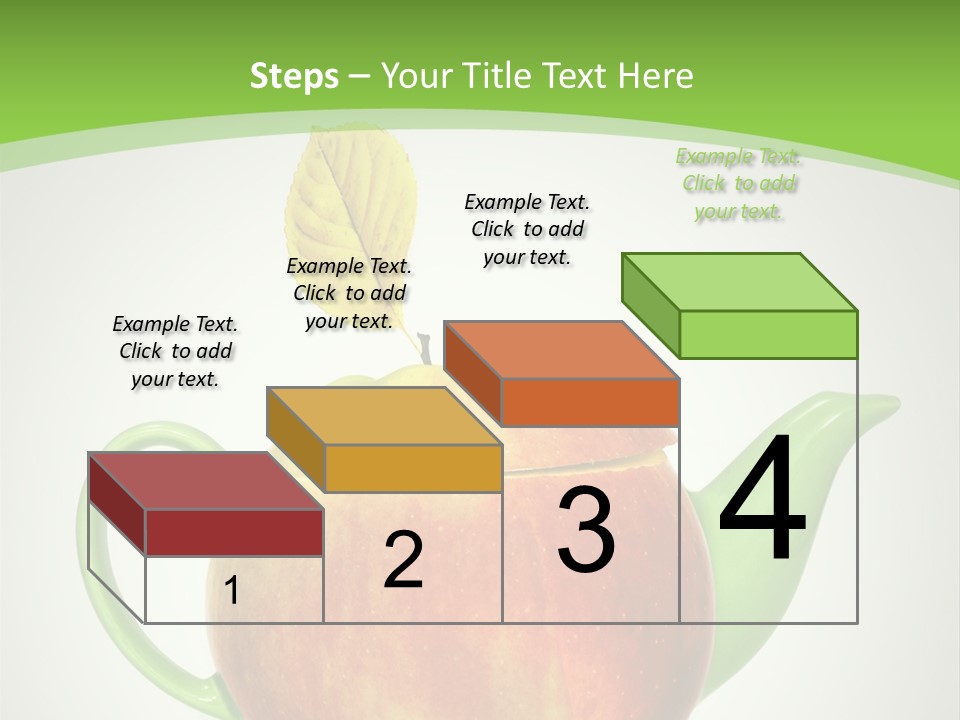 Steps – Your Title Text Here

Example Text. Click to add your text.

Example Text. Click to add your text.

Example Text. Click to add your text.

Example Text. Click to add your text.

1

2

3

4